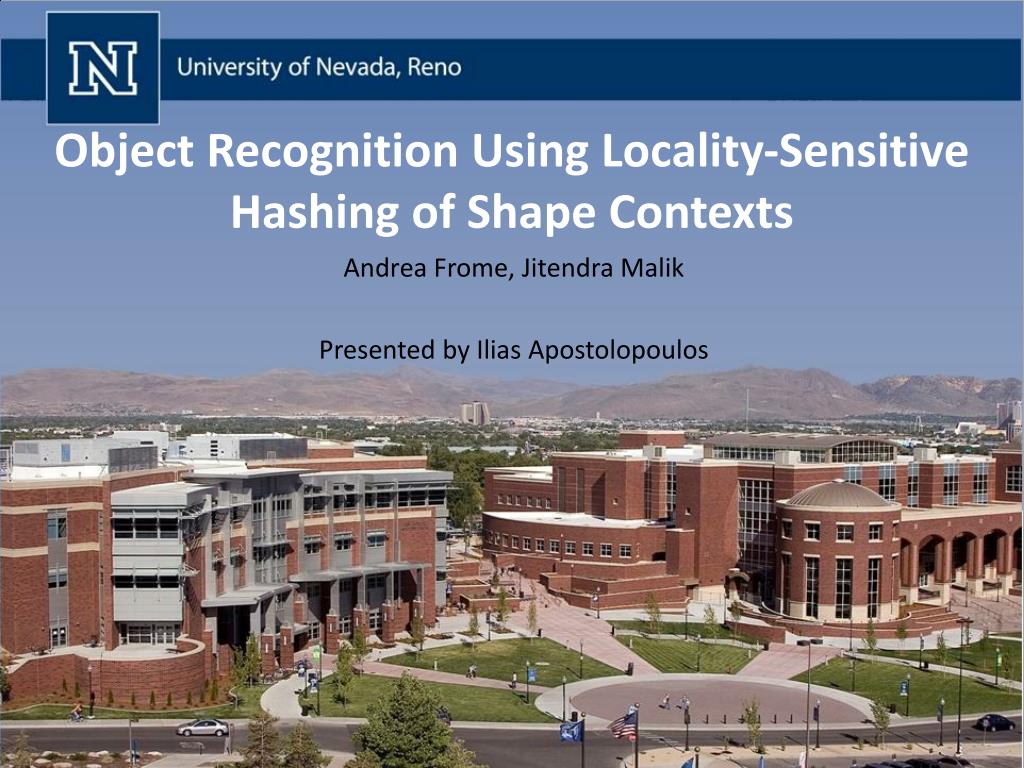 N

University of Nevada, Reno

Object Recognition Using Locality-Sensitive Hashing of Shape Contexts

Andrea Frome, Jitendra Malik

Presented by Ilias Apostolopoulos